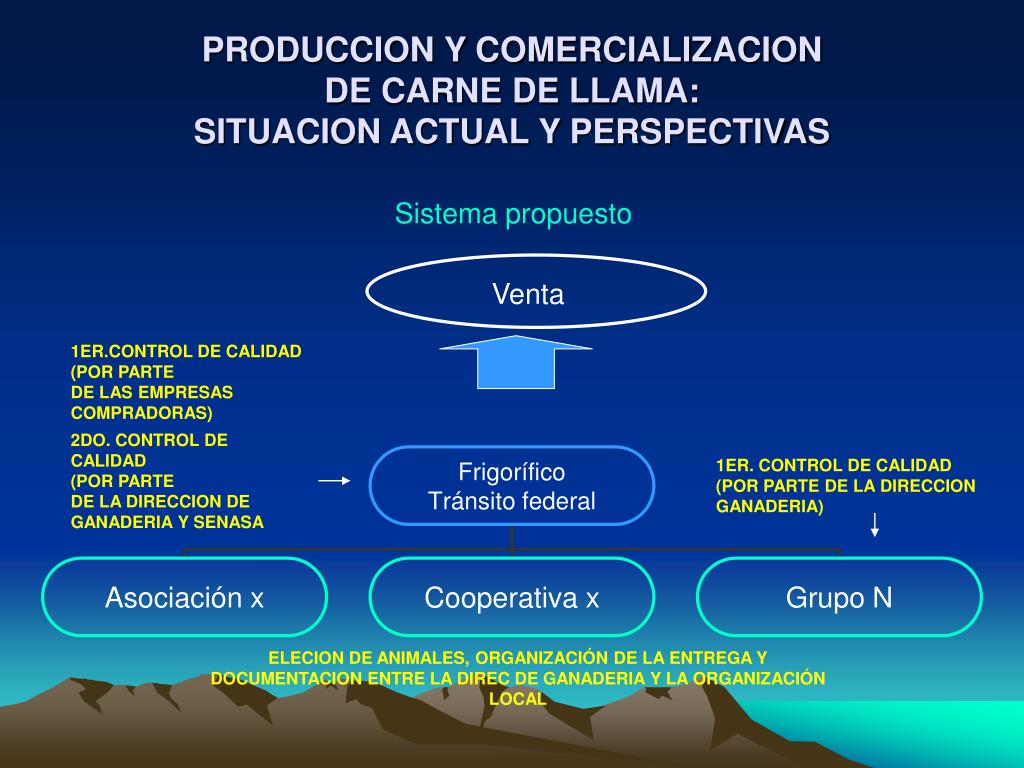 PRODUCCION Y COMERCIALIZACION
DE CARNE DE LLAMA:
SITUACION ACTUAL Y PERSPECTIVAS

Sistema propuesto

Venta

1ER.CONTROL DE CALIDAD (POR PARTE DE LAS EMPRESAS COMPRADORAS)

2DO. CONTROL DE CALIDAD (POR PARTE DE LA DIRECCION DE GANADERIA Y SENASA

Frigorífico
Tránsito federal

1ER. CONTROL DE CALIDAD (POR PARTE DE LA DIRECCION GANADERIA)

Asociación x

Cooperativa x

Grupo N

ELECION DE ANIMALES, ORGANIZACIÓN DE LA ENTREGA Y DOCUMENTACION ENTRE LA DIREC DE GANADERIA Y LA ORGANIZACIÓN LOCAL